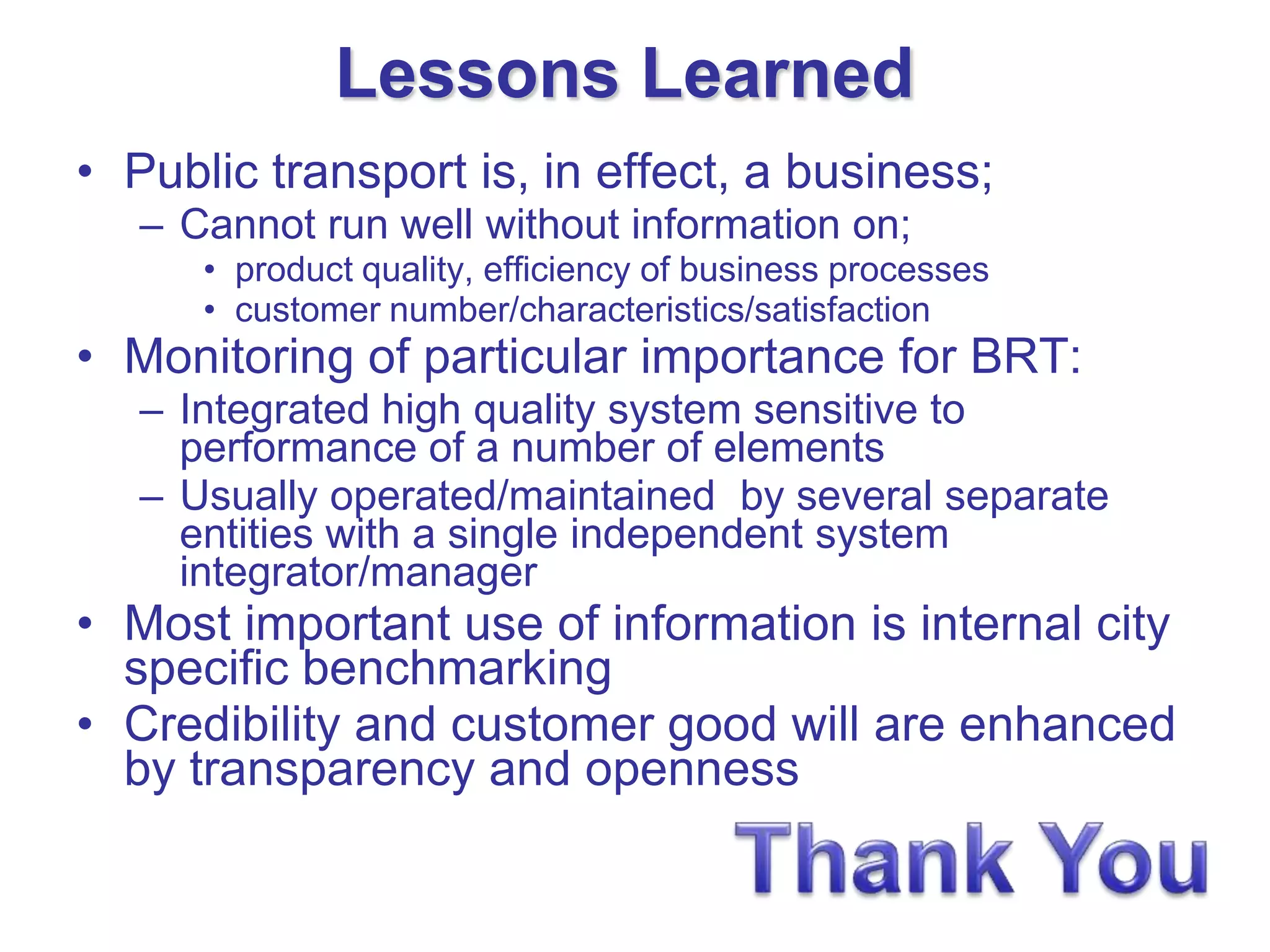 Lessons Learned

• Public transport is, in effect, a business;
– Cannot run well without information on;
• product quality, efficiency of business processes
• customer number/characteristics/satisfaction
• Monitoring of particular importance for BRT:
– Integrated high quality system sensitive to performance of a number of elements
– Usually operated/maintained by several separate entities with a single independent system integrator/manager
• Most important use of information is internal city specific benchmarking
• Credibility and customer good will are enhanced by transparency and openness

Thank You